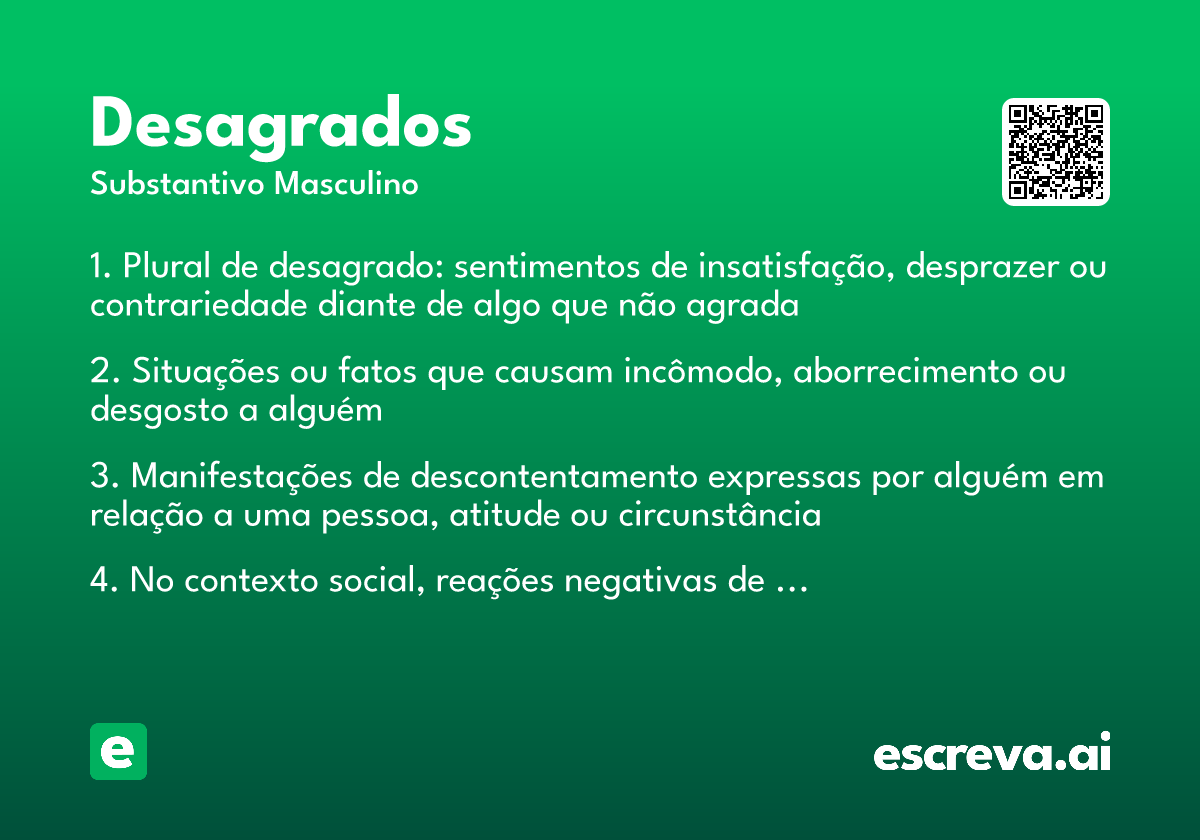 Desagrados
Substantivo Masculino

1. Plural de desagrado: sentimentos de insatisfação, desprazer ou contrariedade diante de algo que não agrada

2. Situações ou fatos que causam incômodo, aborrecimento ou desgosto a alguém

3. Manifestações de descontentamento expressas por alguém em relação a uma pessoa, atitude ou circunstância

4. No contexto social, reações negativas de ...

e

escreva.ai